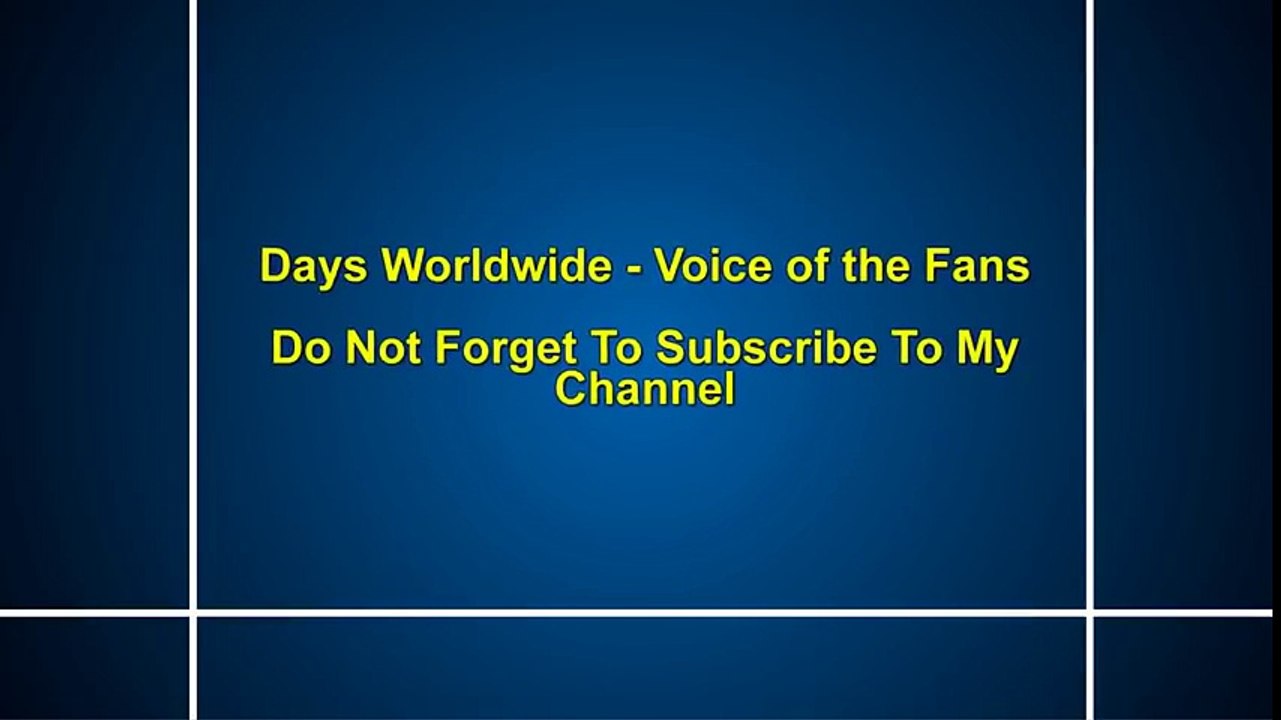 Days Worldwide - Voice of the Fans

Do Not Forget To Subscribe To My Channel